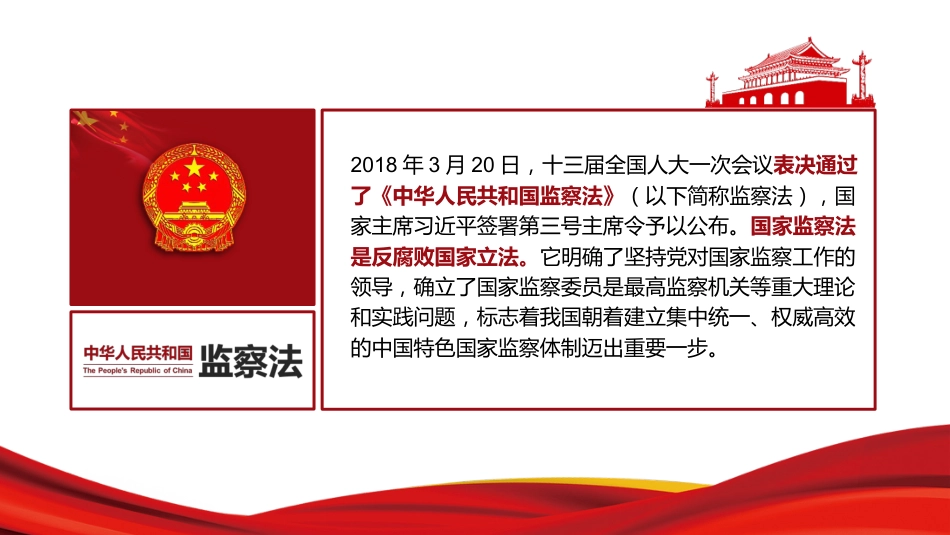 中华人民共和国
The People's Republic of China
监察法

2018 年 3 月 20 日，十三届全国人大一次会议表决通过了《中华人民共和国监察法》（以下简称监察法），国家主席习近平签署第三号主席令予以公布。国家监察法是反腐败国家立法。它明确了坚持党对国家监察工作的领导，确立了国家监察委员是最高监察机关等重大理论和实践问题，标志着我国朝着建立集中统一、权威高效的中国特色国家监察体制迈出重要一步。